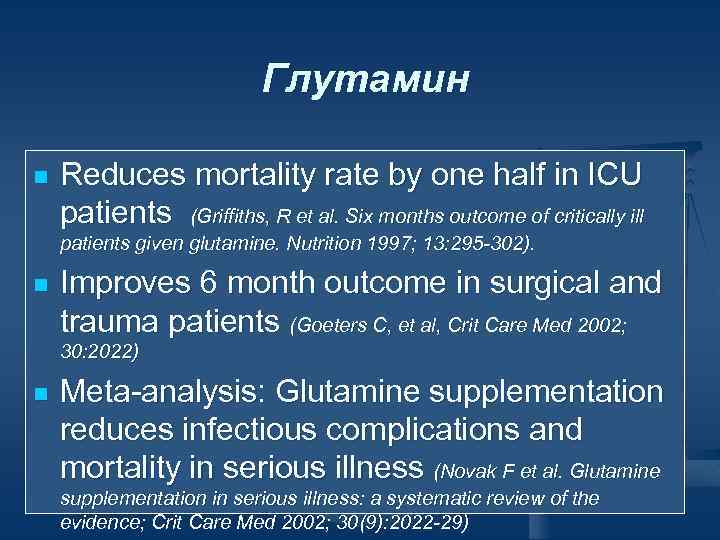 Глутамин

Reduces mortality rate by one half in ICU patients (Griffiths, R et al. Six months outcome of critically ill patients given glutamine. Nutrition 1997; 13:295-302).

Improves 6 month outcome in surgical and trauma patients (Goeters C, et al, Crit Care Med 2002; 30:2022)

Meta-analysis: Glutamine supplementation reduces infectious complications and mortality in serious illness (Novak F et al. Glutamine supplementation in serious illness: a systematic review of the evidence; Crit Care Med 2002; 30(9):2022-29)